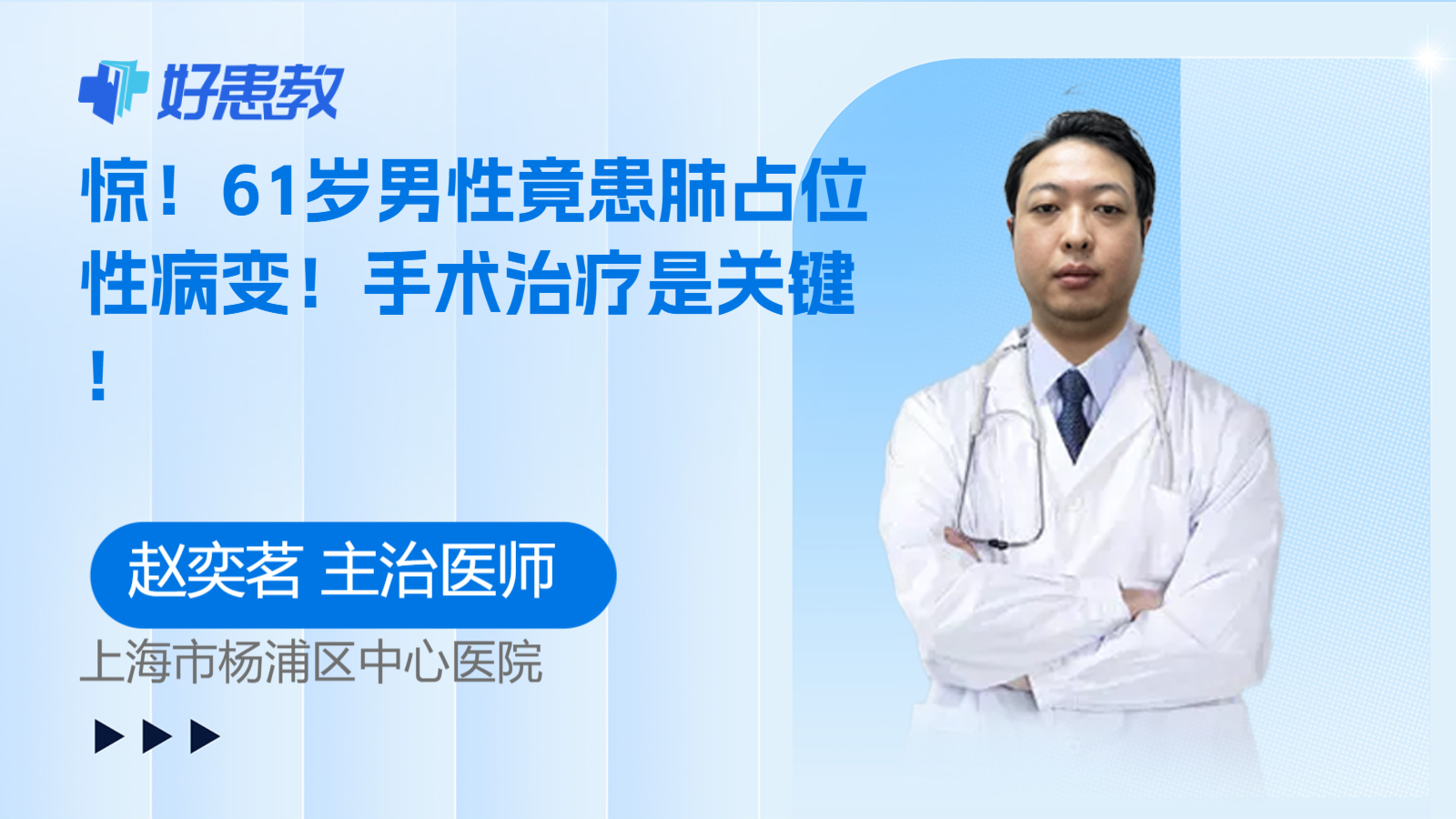 好患教

惊！61岁男性竟患肺占位性病变！手术治疗是关键！

赵奕茗 主治医师

上海市杨浦区中心医院